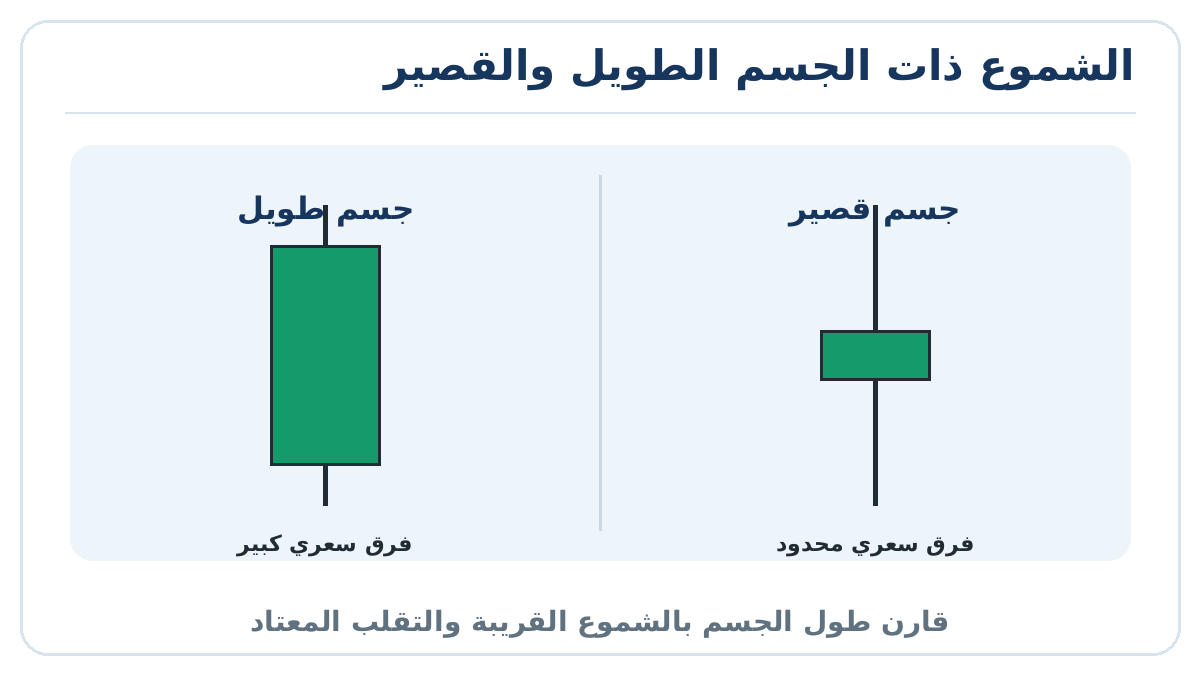 الشموع ذات الجسم الطويل والقصير

جسم قصير

فرق سعري محدود

جسم طويل

فرق سعري كبير

قارن طول الجسم بالشموع القريبة والتقلب المعتاد